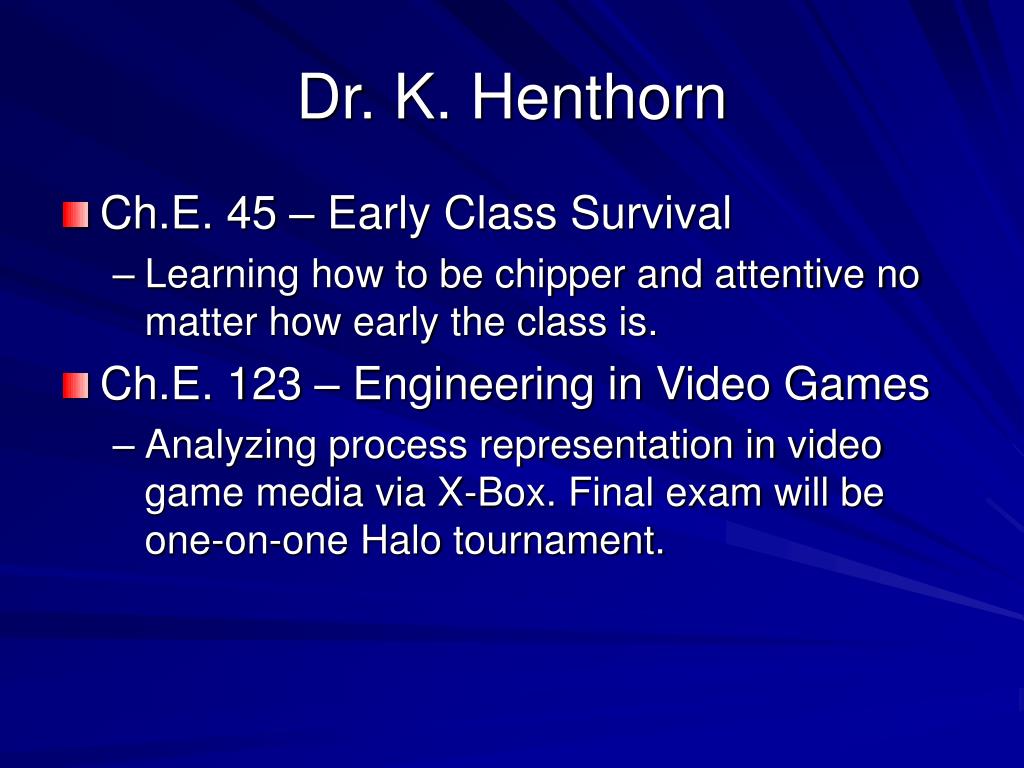 Dr. K. Henthorn

Ch.E. 45 – Early Class Survival

– Learning how to be chipper and attentive no matter how early the class is.

Ch.E. 123 – Engineering in Video Games

– Analyzing process representation in video game media via X-Box. Final exam will be one-on-one Halo tournament.